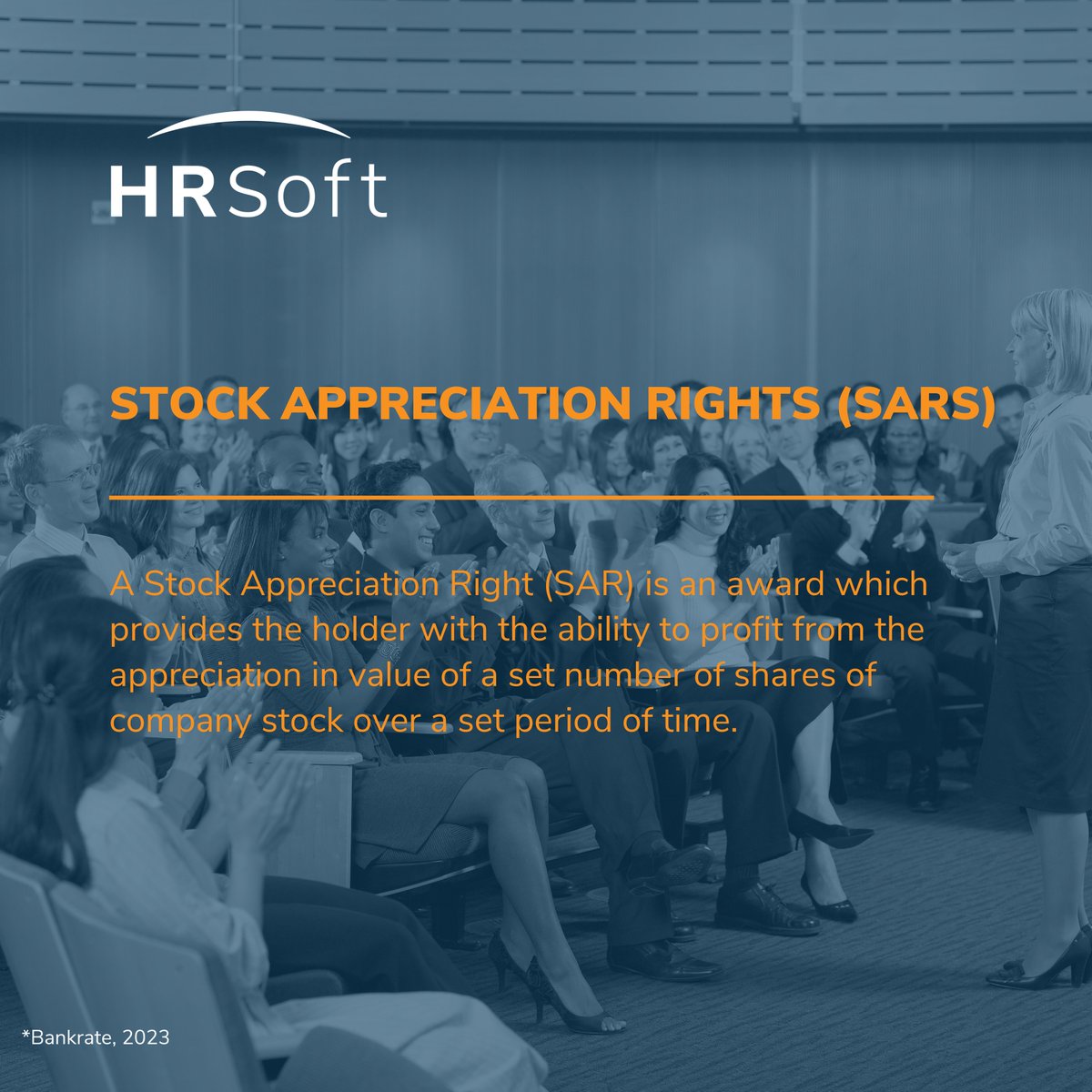 HRSoft

STOCK APPRECIATION RIGHTS (SARS)

A Stock Appreciation Right (SAR) is an award which provides the holder with the ability to profit from the appreciation in value of a set number of shares of company stock over a set period of time.

*Bankrate, 2023